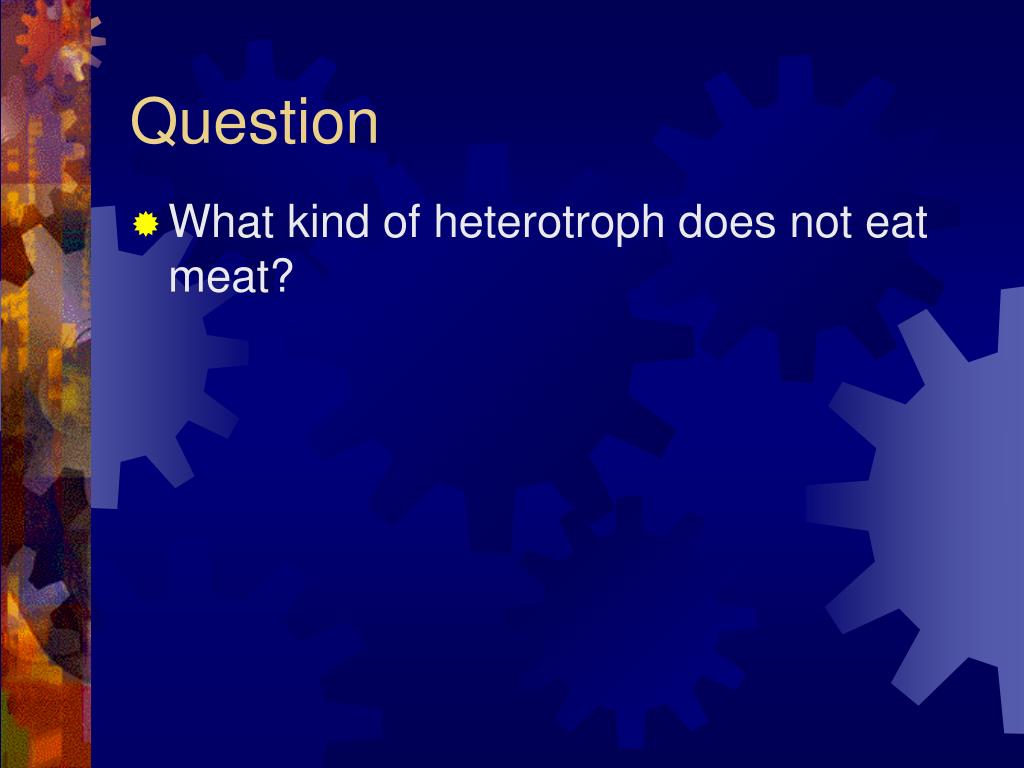 Question

What kind of heterotroph does not eat meat?